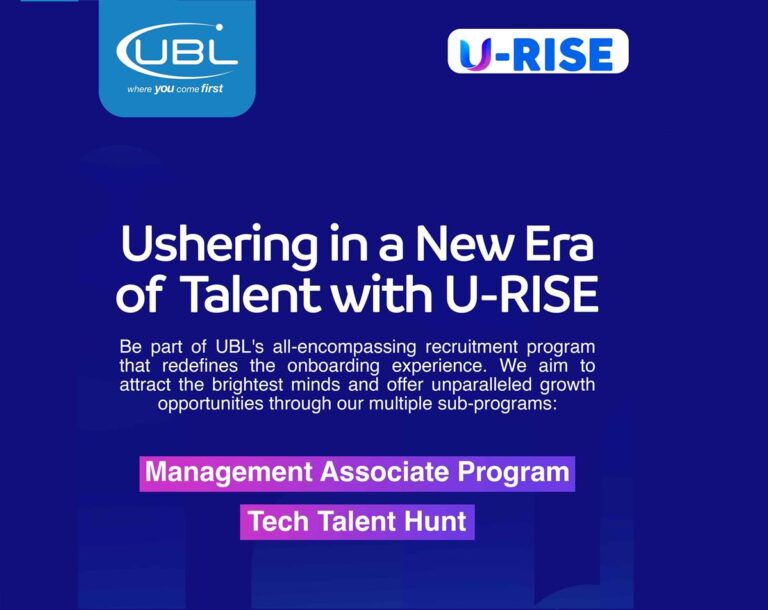 UBL
where you come first

U-RISE

Ushering in a New Era of Talent with U-RISE

Be part of UBL's all-encompassing recruitment program that redefines the onboarding experience. We aim to attract the brightest minds and offer unparalleled growth opportunities through our multiple sub-programs:

Management Associate Program

Tech Talent Hunt